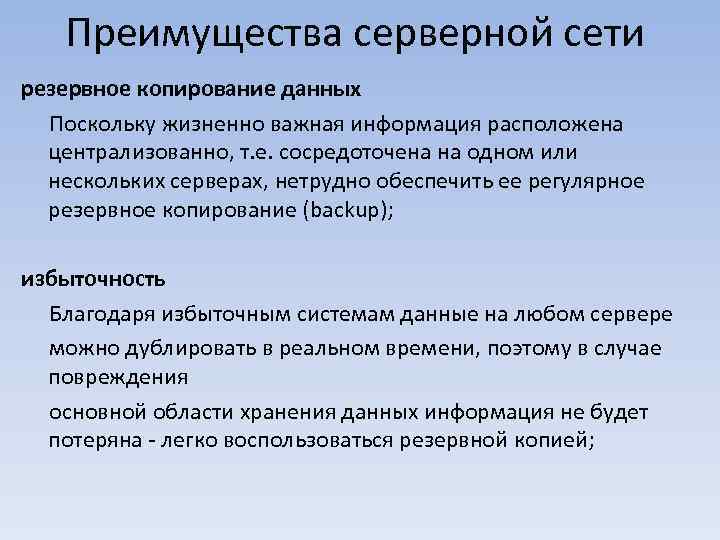 Преимущества серверной сети

резервное копирование данных

Поскольку жизненно важная информация расположена централизованно, т.е. сосредоточена на одном или нескольких серверах, нетрудно обеспечить ее регулярное резервное копирование (backup);

избыточность

Благодаря избыточным системам данные на любом сервере

можно дублировать в реальном времени, поэтому в случае повреждения

основной области хранения данных информация не будет потеряна - легко воспользоваться резервной копией;